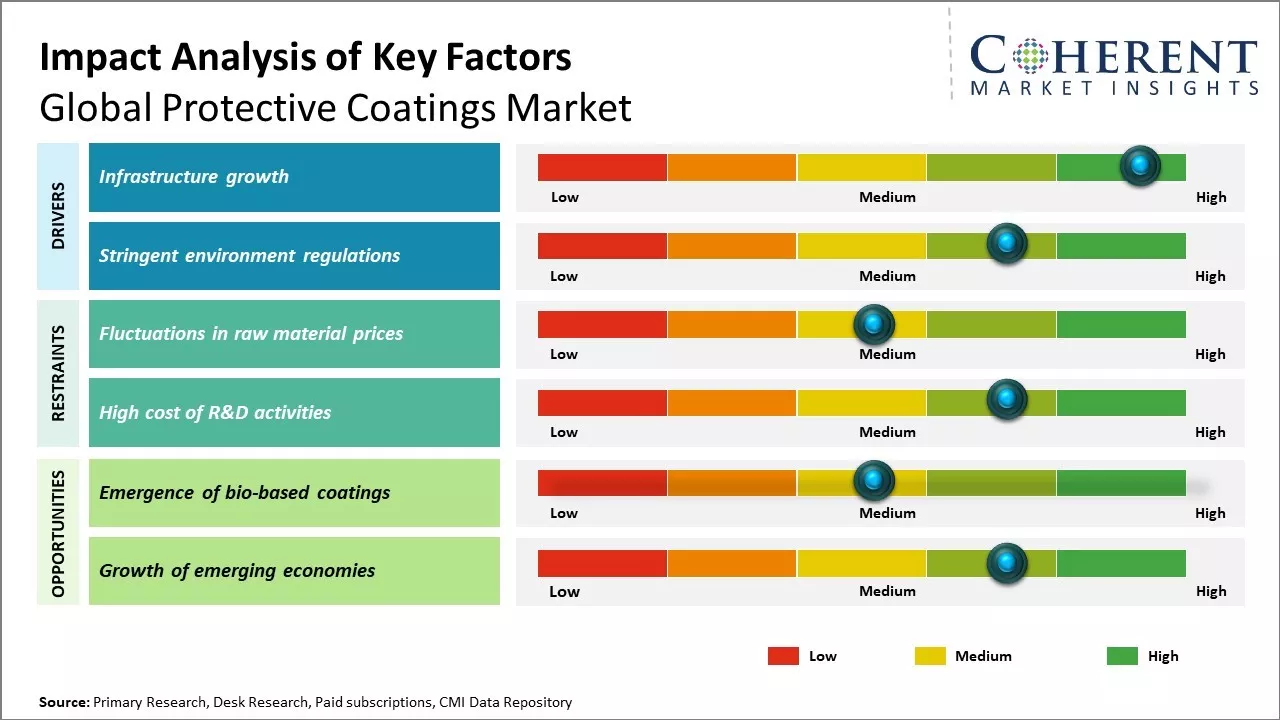 Impact Analysis of Key Factors
Global Protective Coatings Market

COHERENT
MARKET INSIGHTS

DRIVERS
Infrastructure growth
Low Medium High

Stringent environment regulations
Low Medium High

RESTRAINTS
Fluctuations in raw material prices
Low Medium High

High cost of R&D activities
Low Medium High

OPPORTUNITIES
Emergence of bio-based coatings
Low Medium High

Growth of emerging economies
Low Medium High

Low Medium High

Source: Primary Research, Desk Research, Paid subscriptions, CMI Data Repository